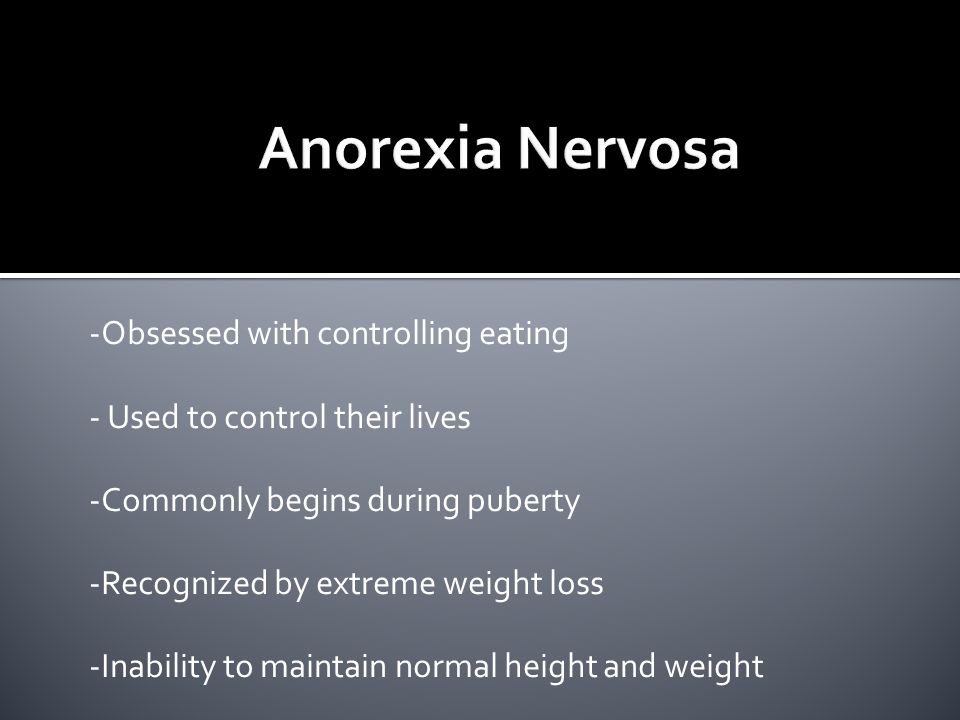 Anorexia Nervosa

-Obsessed with controlling eating

- Used to control their lives

-Commonly begins during puberty

-Recognized by extreme weight loss

-Inability to maintain normal height and weight